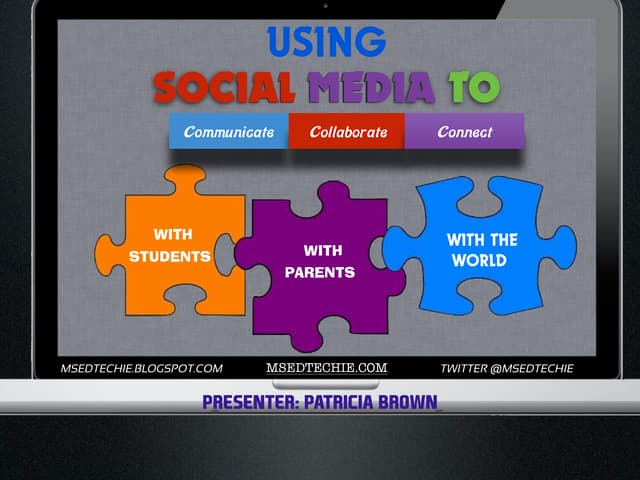 USING
SOCIAL MEDIA TO

Communicate Collaborate Connect

WITH STUDENTS

WITH PARENTS

WITH THE WORLD

MSEDTECHIE.BLOGSPOT.COM MSEDTECHIE.COM TWITTER @MSEDTECHIE

PRESENTER: PATRICIA BROWN